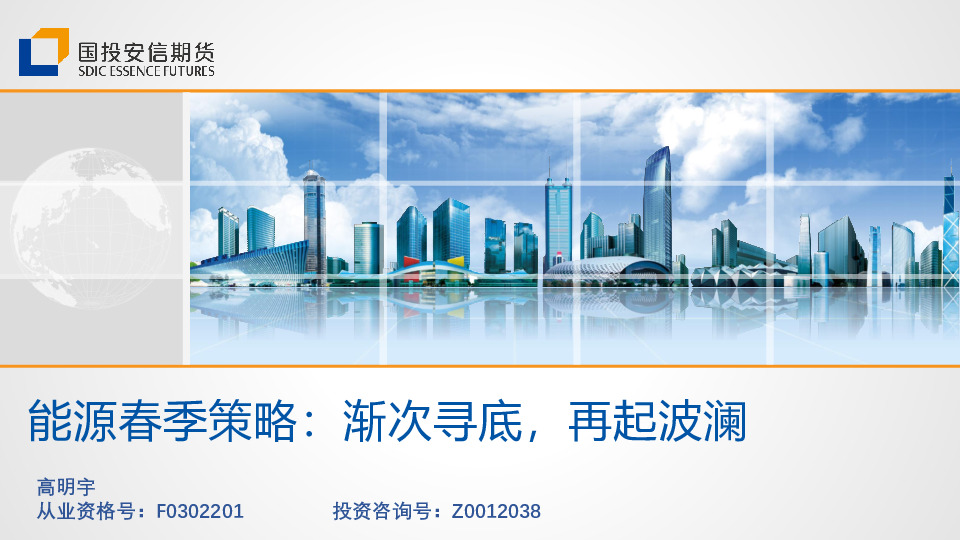 国投安信期货
SDIC ESSENCE FUTURES

能源春季策略：渐次寻底，再起波澜

高明宇
从业资格号：F0302201　　投资咨询号：Z0012038